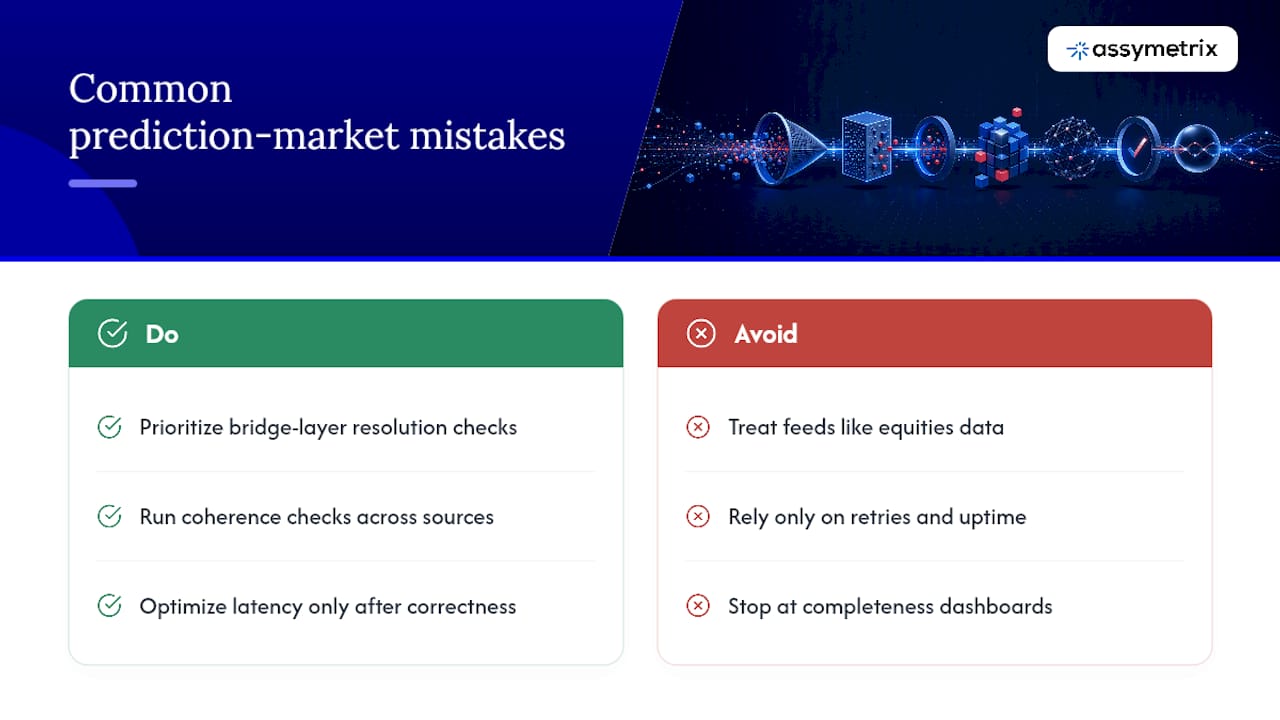 Common prediction-market mistakes

assymetrix

Do

Prioritize bridge-layer resolution checks

Run coherence checks across sources

Optimize latency only after correctness

Avoid

Treat feeds like equities data

Rely only on retries and uptime

Stop at completeness dashboards